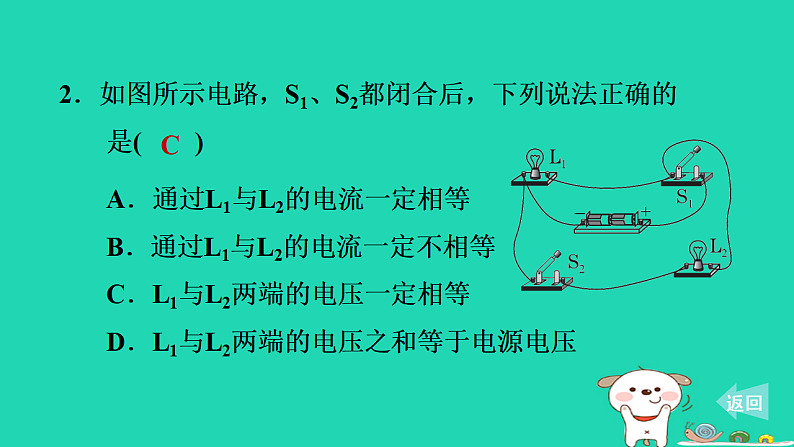 2．如图所示电路，$S_1$、$S_2$都闭合后，下列说法正确的是(　C　)

A．通过$L_1$与$L_2$的电流一定相等

B．通过$L_1$与$L_2$的电流一定不相等

C．$L_1$与$L_2$两端的电压一定相等

D．$L_1$与$L_2$两端的电压之和等于电源电压

$L_1$

$S_1$

$-$ $+$

$S_2$

$L_2$

返回